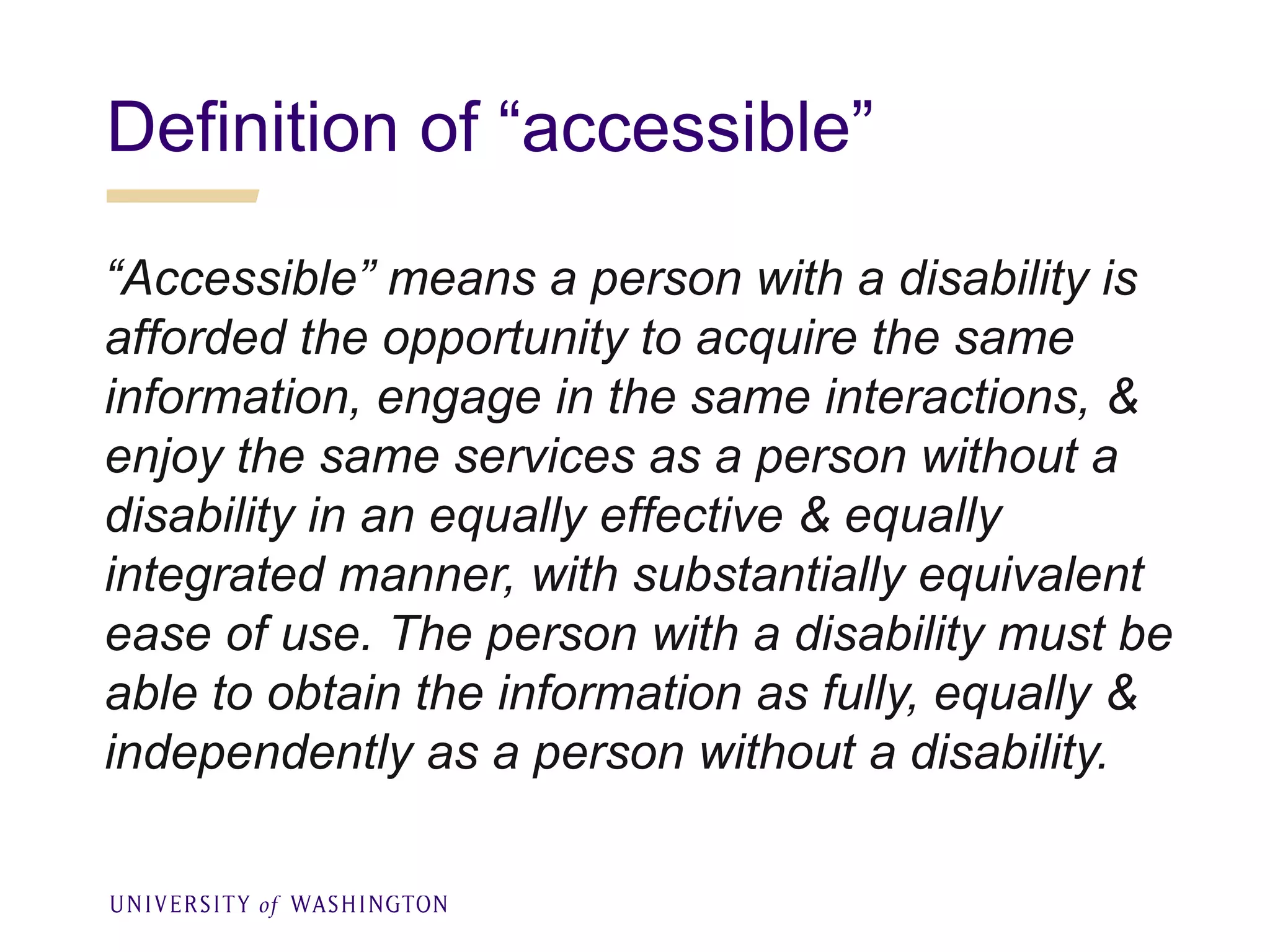 Definition of “accessible”

“Accessible” means a person with a disability is afforded the opportunity to acquire the same information, engage in the same interactions, & enjoy the same services as a person without a disability in an equally effective & equally integrated manner, with substantially equivalent ease of use. The person with a disability must be able to obtain the information as fully, equally & independently as a person without a disability.

UNIVERSITY of WASHINGTON